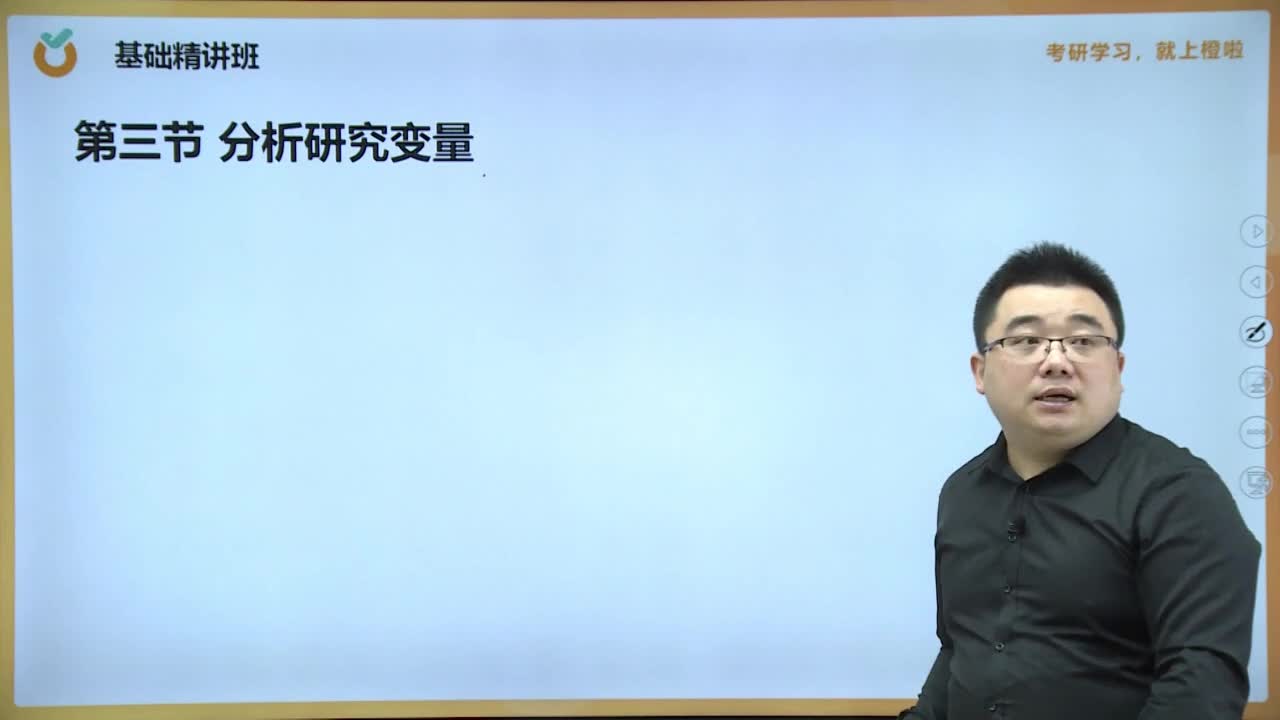 基础精讲班

考研学习，就上橙啦

第三节 分析研究变量